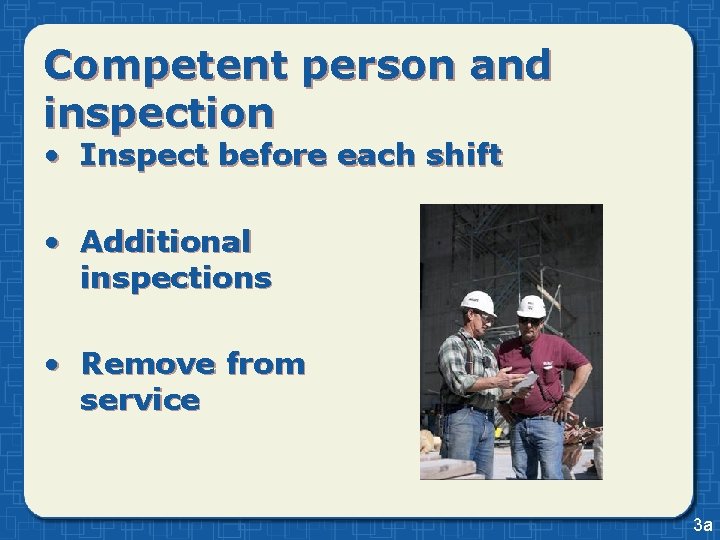 Competent person and inspection

• Inspect before each shift

• Additional inspections

• Remove from service

3a